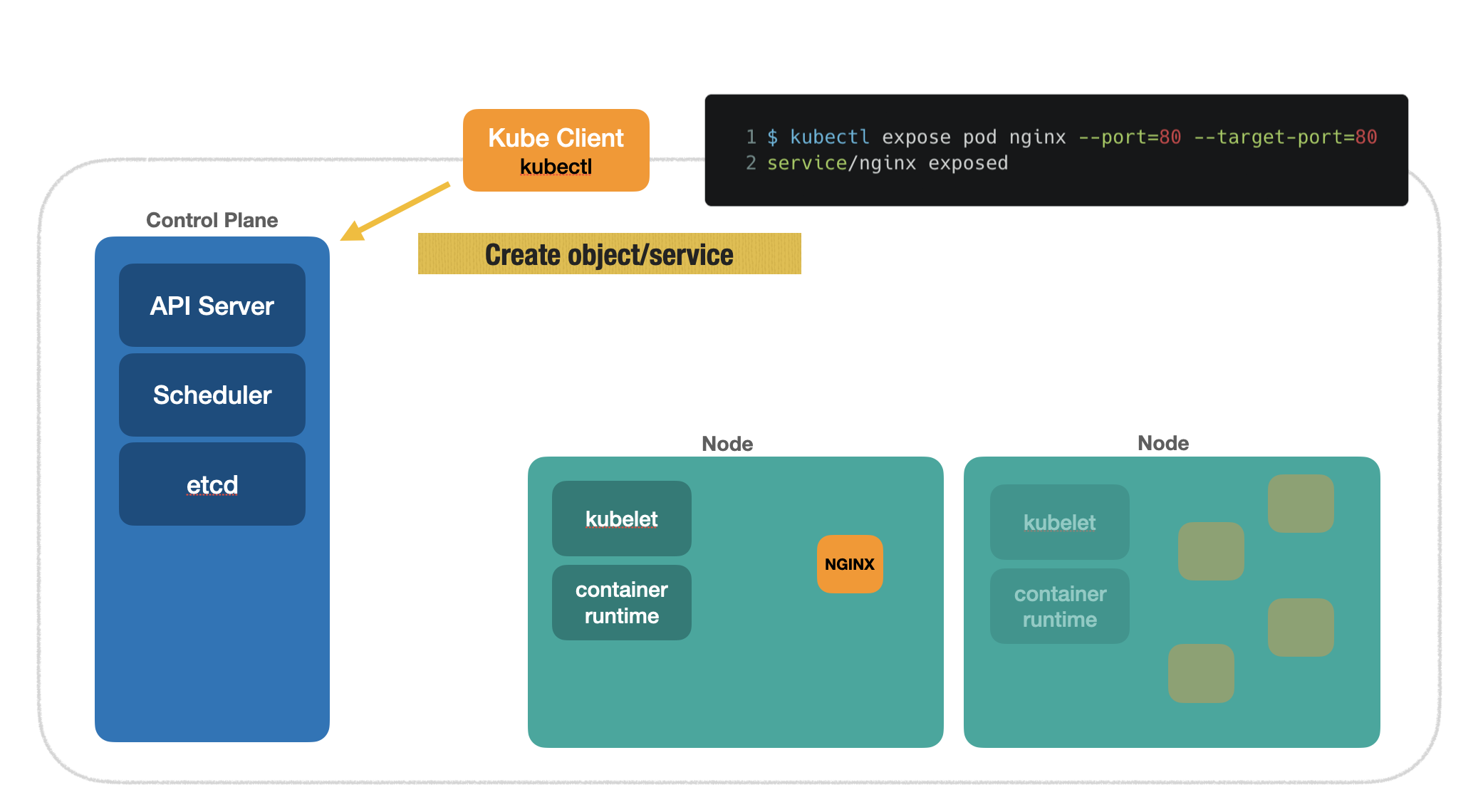 Kube Client
kubectl

1 $ kubectl expose pod nginx --port=80 --target-port=80
2 service/nginx exposed

Control Plane

Create object/service

API Server

Scheduler

etcd

Node

kubelet

container runtime

NGINX

Node

kubelet

container runtime